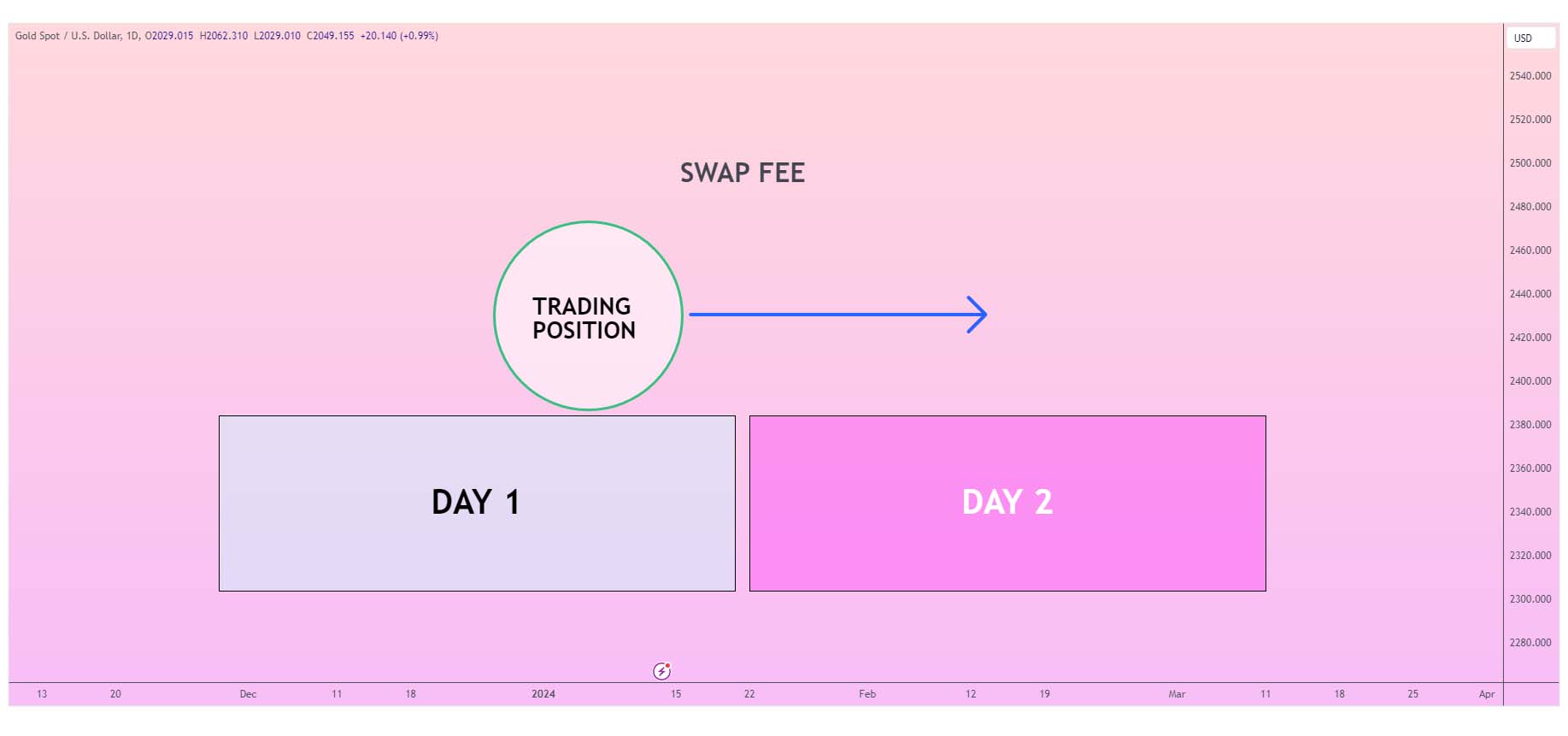 Gold Spot / U.S. Dollar, 1D, O2029.015 H2062.310 L2029.010 C2049.155 +20.140 (+0.99%)

USD

2540.000
2520.000
2500.000
2480.000
2460.000
2440.000
2420.000
2400.000
2380.000
2360.000
2340.000
2320.000
2300.000
2280.000

SWAP FEE

TRADING POSITION

DAY 1

DAY 2

13 20 Dec 11 18 2024 15 22 Feb 12 19 Mar 11 18 25 Apr